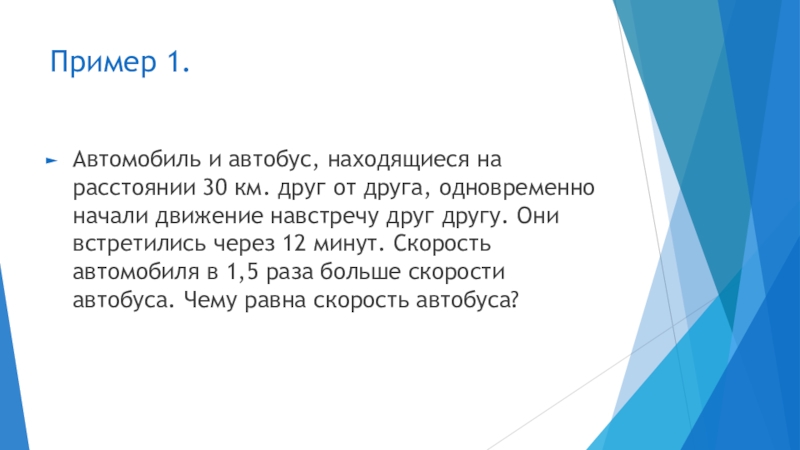 Пример 1.

Автомобиль и автобус, находящиеся на расстоянии 30 км. друг от друга, одновременно начали движение навстречу друг другу. Они встретились через 12 минут. Скорость автомобиля в 1,5 раза больше скорости автобуса. Чему равна скорость автобуса?